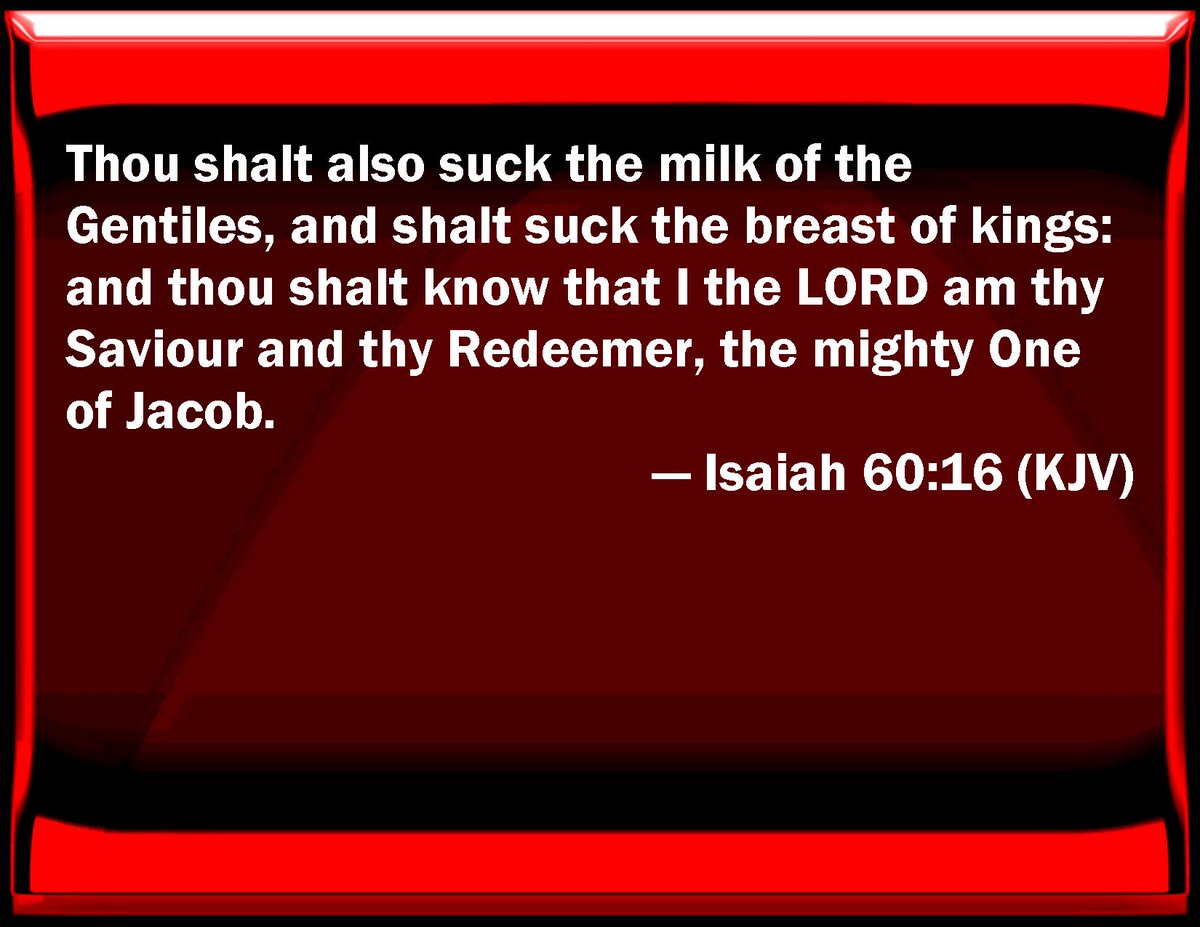 Thou shalt also suck the milk of the Gentiles, and shalt suck the breast of kings: and thou shalt know that I the LORD am thy Saviour and thy Redeemer, the mighty One of Jacob.

— Isaiah 60:16 (KJV)